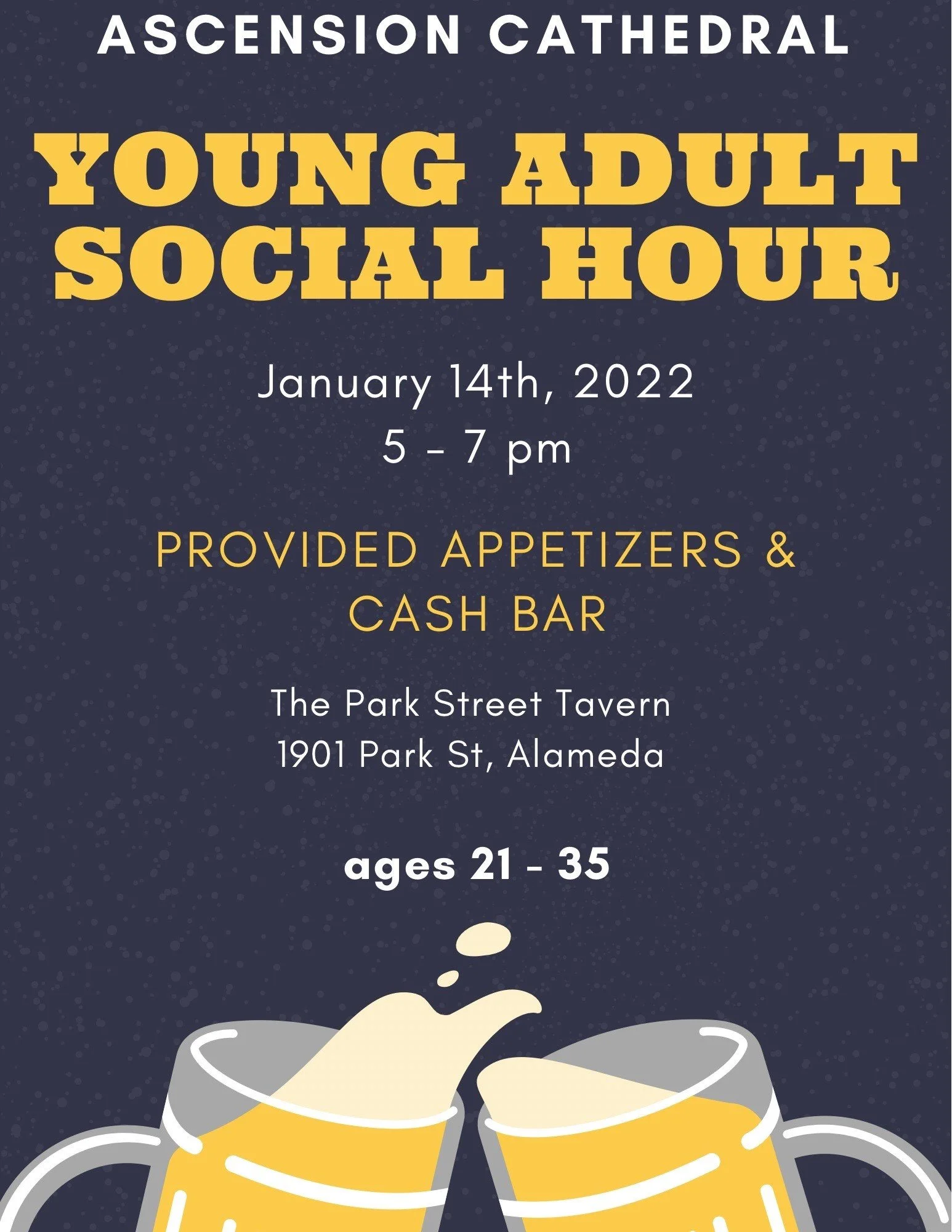 ASCENSION CATHEDRAL

YOUNG ADULT SOCIAL HOUR

January 14th, 2022
5 - 7 pm

PROVIDED APPETIZERS & CASH BAR

The Park Street Tavern
1901 Park St, Alameda

ages 21 - 35